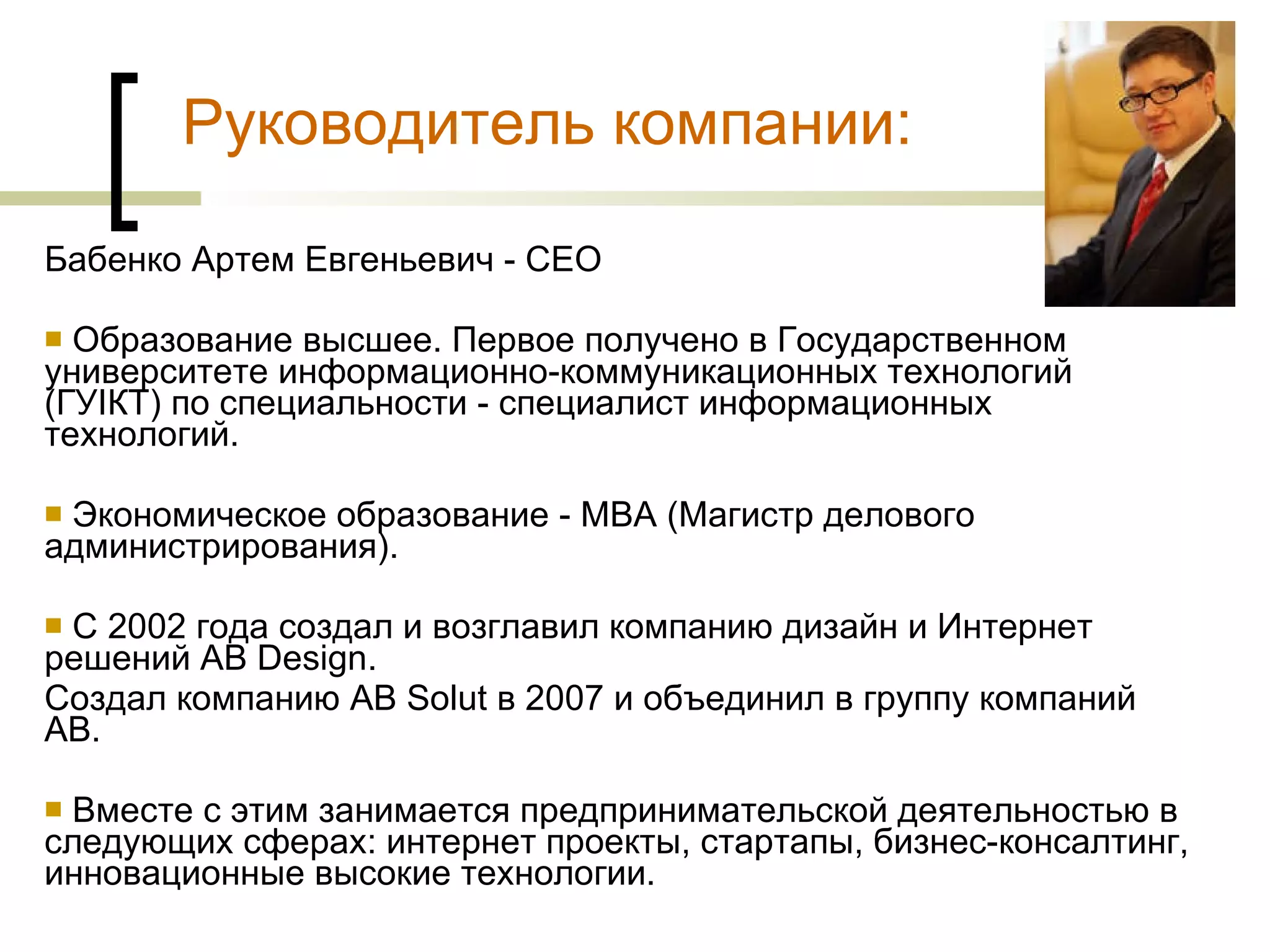 Руководитель компании:

Бабенко Артем Евгеньевич - CEO

Образование высшее. Первое получено в Государственном университете информационно-коммуникационных технологий (ГУІКТ) по специальности - специалист информационных технологий.

Экономическое образование - MBA (Магистр делового администрирования).

С 2002 года создал и возглавил компанию дизайн и Интернет решений AB Design.
Создал компанию AB Solut в 2007 и объединил в группу компаний AB.

Вместе с этим занимается предпринимательской деятельностью в следующих сферах: интернет проекты, стартапы, бизнес-консалтинг, инновационные высокие технологии.